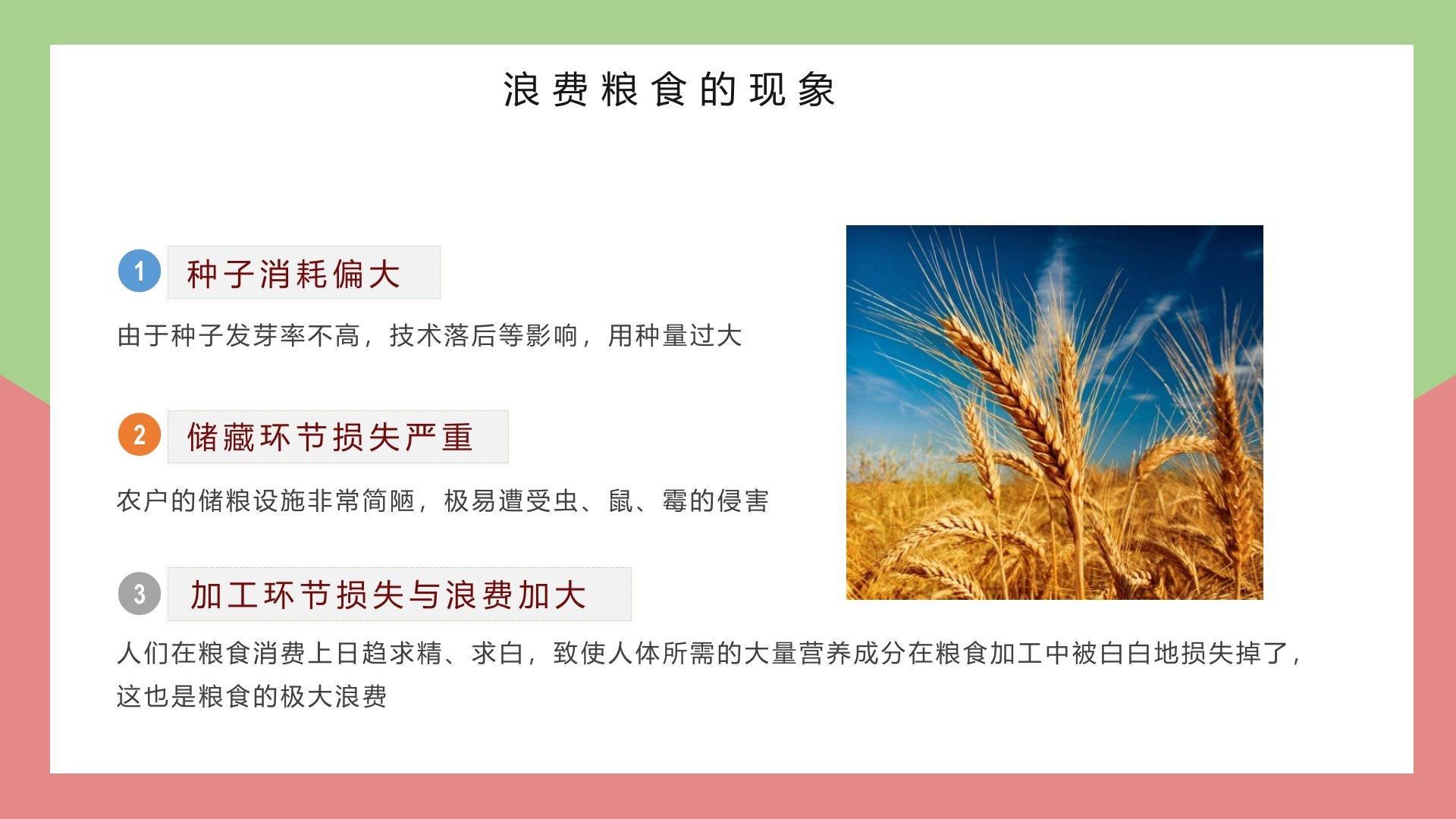 浪费粮食的现象

1 种子消耗偏大

由于种子发芽率不高，技术落后等影响，用种量过大

2 储藏环节损失严重

农户的储粮设施非常简陋，极易遭受虫、鼠、霉的侵害

3 加工环节损失与浪费加大

人们在粮食消费上日趋求精、求白，致使人体所需的大量营养成分在粮食加工中被白白地损失掉了，这也是粮食的极大浪费